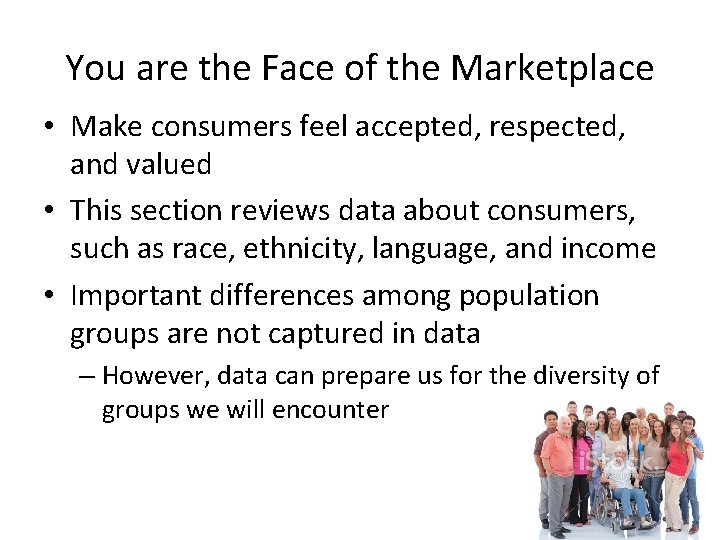 You are the Face of the Marketplace

• Make consumers feel accepted, respected, and valued

• This section reviews data about consumers, such as race, ethnicity, language, and income

• Important differences among population groups are not captured in data

– However, data can prepare us for the diversity of groups we will encounter

iStock